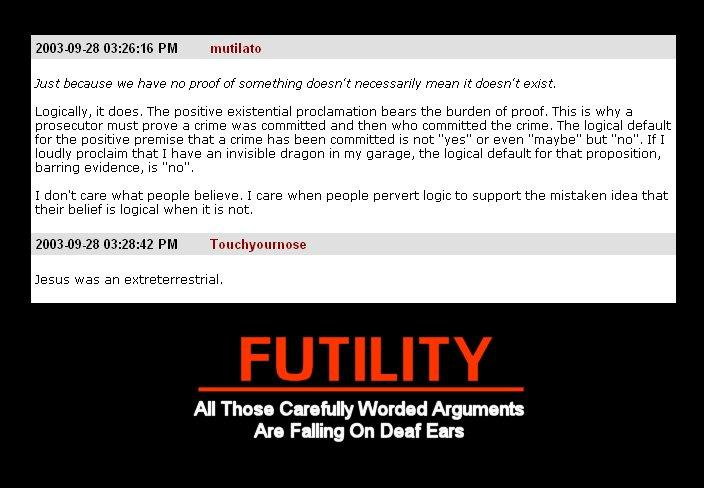 2003-09-28 03:26:16 PM mutilato

Just because we have no proof of something doesn't necessarily mean it doesn't exist.

Logically, it does. The positive existential proclamation bears the burden of proof. This is why a prosecutor must prove a crime was committed and then who committed the crime. The logical default for the positive premise that a crime has been committed is not "yes" or even "maybe" but "no". If I loudly proclaim that I have an invisible dragon in my garage, the logical default for that proposition, barring evidence, is "no".

I don't care what people believe. I care when people pervert logic to support the mistaken idea that their belief is logical when it is not.

2003-09-28 03:28:42 PM Touchyournose

Jesus was an extreterrestrial.

FUTILITY

All Those Carefully Worded Arguments Are Falling On Deaf Ears